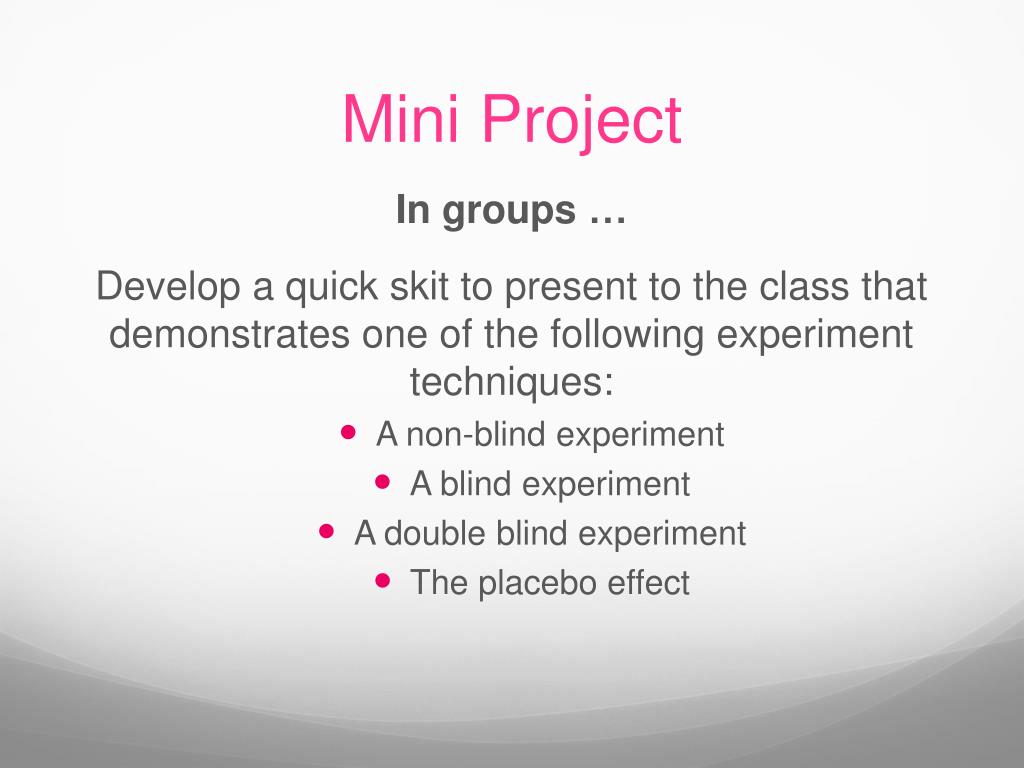 Mini Project

In groups …

Develop a quick skit to present to the class that demonstrates one of the following experiment techniques:

- A non-blind experiment
- A blind experiment
- A double blind experiment
- The placebo effect